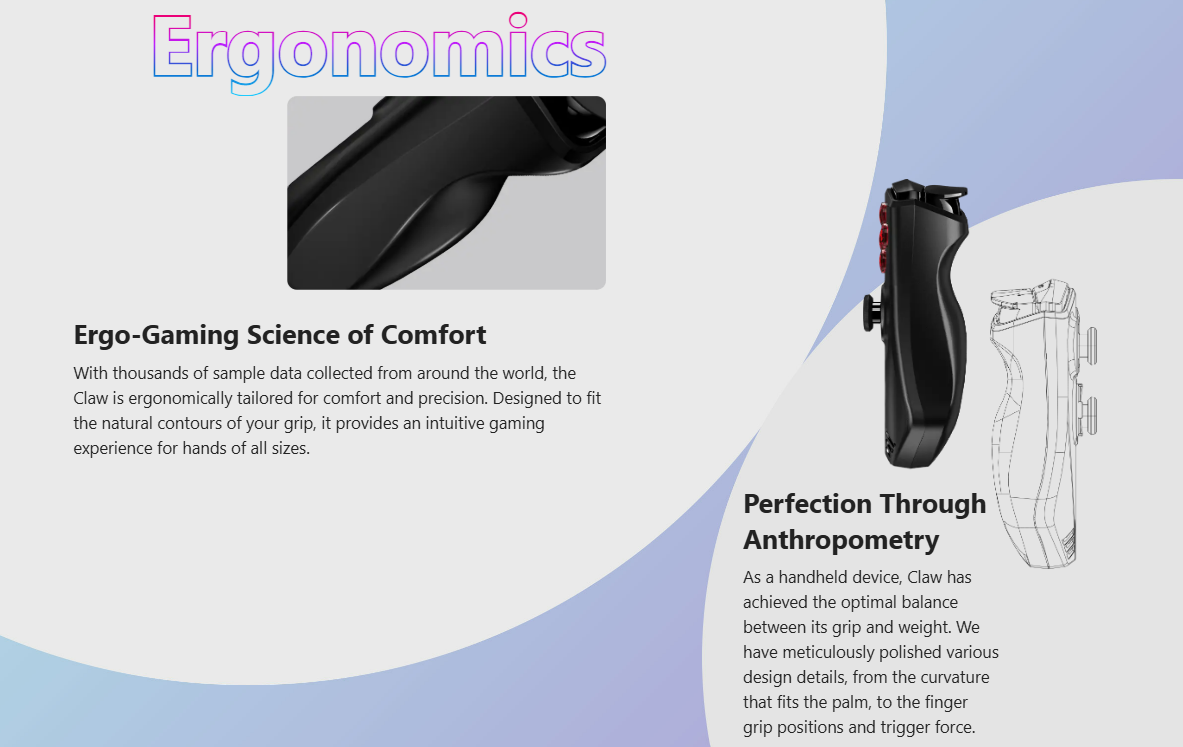 Ergonomics

Ergo-Gaming Science of Comfort

With thousands of sample data collected from around the world, the Claw is ergonomically tailored for comfort and precision. Designed to fit the natural contours of your grip, it provides an intuitive gaming experience for hands of all sizes.

Perfection Through Anthropometry

As a handheld device, Claw has achieved the optimal balance between its grip and weight. We have meticulously polished various design details, from the curvature that fits the palm, to the finger grip positions and trigger force.